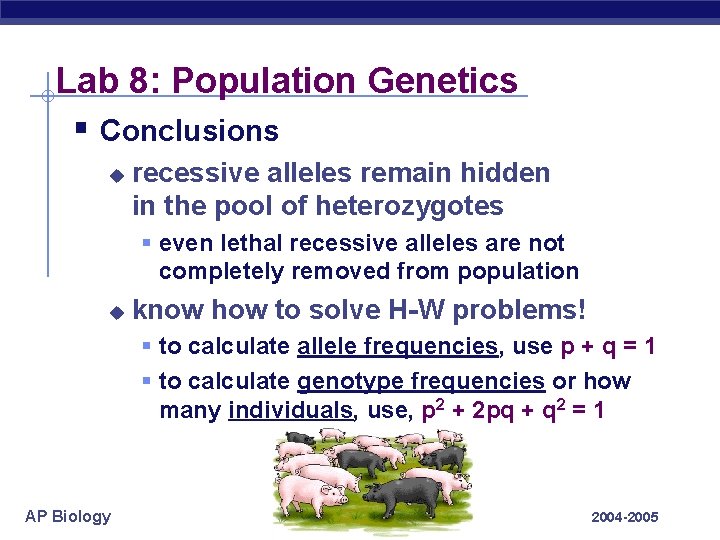 Lab 8: Population Genetics

Conclusions

recessive alleles remain hidden in the pool of heterozygotes

even lethal recessive alleles are not completely removed from population

know how to solve H-W problems!

to calculate allele frequencies, use $p + q = 1$

to calculate genotype frequencies or how many individuals, use, $p^2 + 2pq + q^2 = 1$

AP Biology

2004-2005